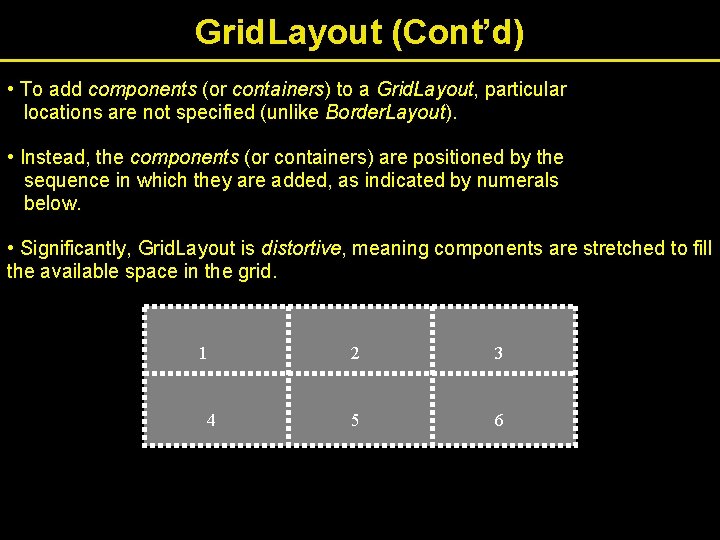 GridLayout (Cont'd)

• To add components (or containers) to a GridLayout, particular locations are not specified (unlike BorderLayout).

• Instead, the components (or containers) are positioned by the sequence in which they are added, as indicated by numerals below.

• Significantly, GridLayout is distortive, meaning components are stretched to fill the available space in the grid.

| 1 | 2 | 3 |
|---|---|---|
| 4 | 5 | 6 |